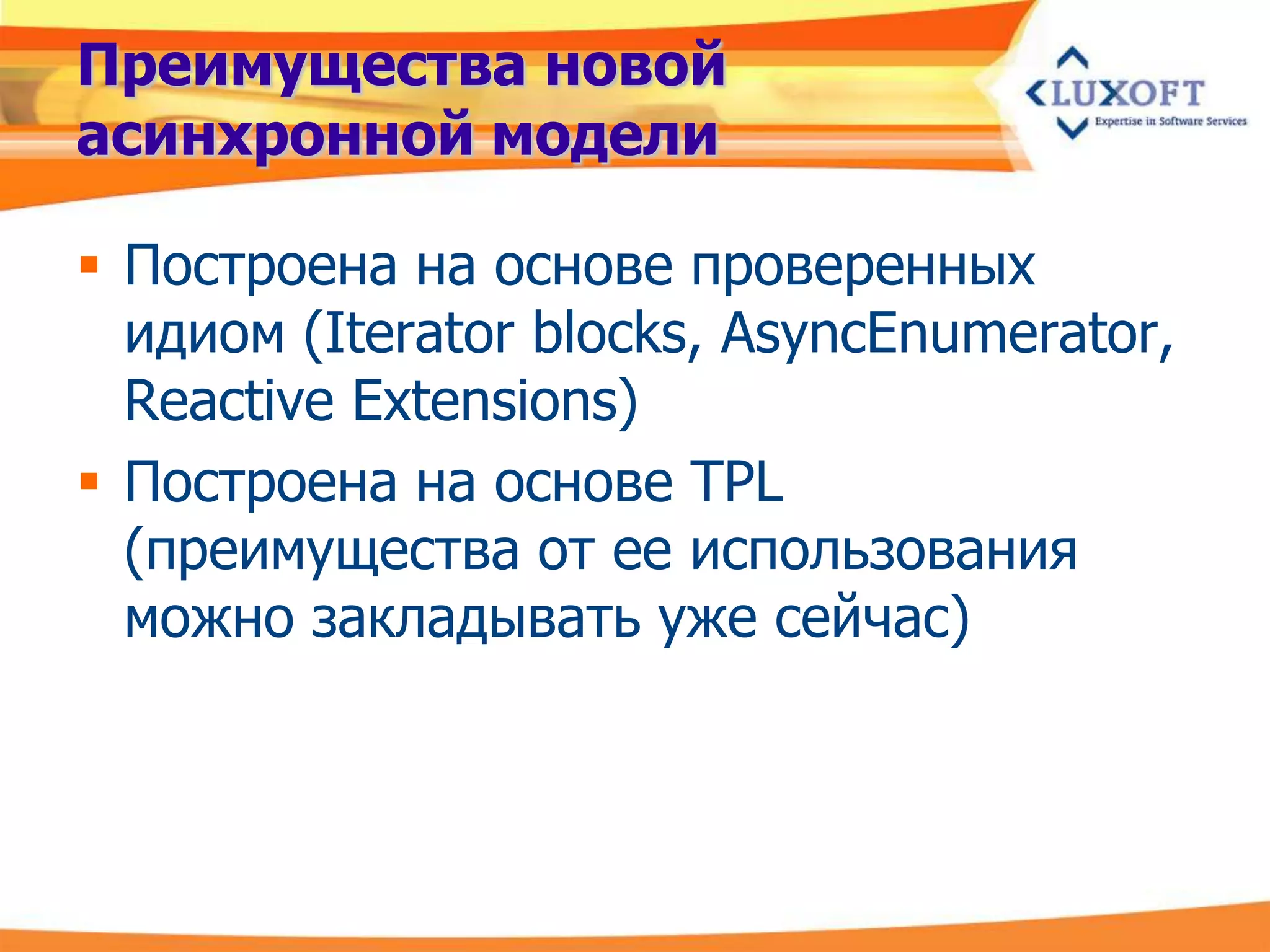 Преимущества новой асинхронной модели

LUXOFT
Expertise in Software Services

▪ Построена на основе проверенных идиом (Iterator blocks, AsyncEnumerator, Reactive Extensions)
▪ Построена на основе TPL (преимущества от ее использования можно закладывать уже сейчас)